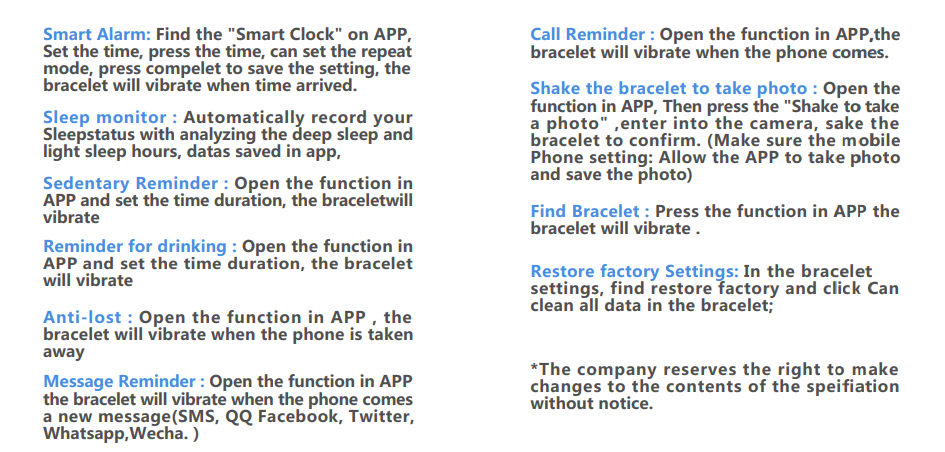 Smart Alarm: Find the "Smart Clock" on APP, Set the time, press the time, can set the repeat mode, press compelet to save the setting, the bracelet will vibrate when time arrived.

Sleep monitor : Automatically record your Sleepstatus with analyzing the deep sleep and light sleep hours, datas saved in app,

Sedentary Reminder : Open the function in APP and set the time duration, the braceletwill vibrate

Reminder for drinking : Open the function in APP and set the time duration, the bracelet will vibrate

Anti-lost : Open the function in APP , the bracelet will vibrate when the phone is taken away

Message Reminder : Open the function in APP the bracelet will vibrate when the phone comes a new message(SMS, QQ Facebook, Twitter, Whatsapp,Wecha. )

Call Reminder : Open the function in APP,the bracelet will vibrate when the phone comes.

Shake the bracelet to take photo : Open the function in APP, Then press the "Shake to take a photo" ,enter into the camera, sake the bracelet to confirm. (Make sure the mobile Phone setting: Allow the APP to take photo and save the photo)

Find Bracelet : Press the function in APP the bracelet will vibrate .

Restore factory Settings: In the bracelet settings, find restore factory and click Can clean all data in the bracelet;

*The company reserves the right to make changes to the contents of the speifiation without notice.